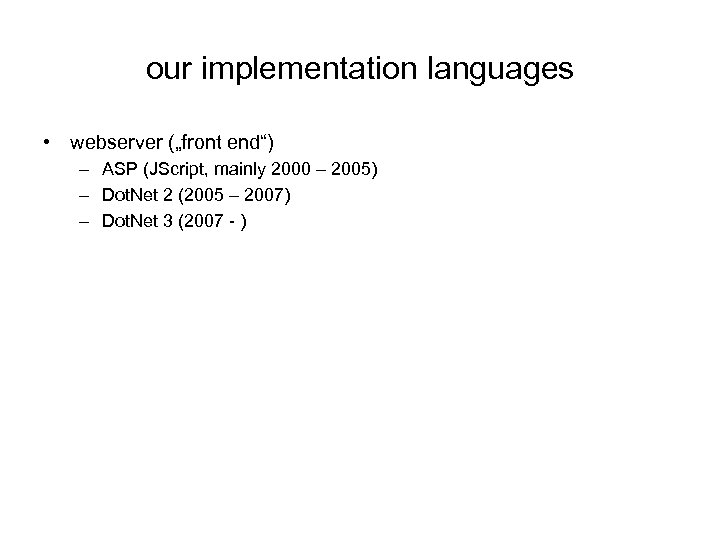 our implementation languages

• webserver („front end“)
  – ASP (JScript, mainly 2000 – 2005)
  – DotNet 2 (2005 – 2007)
  – DotNet 3 (2007 - )